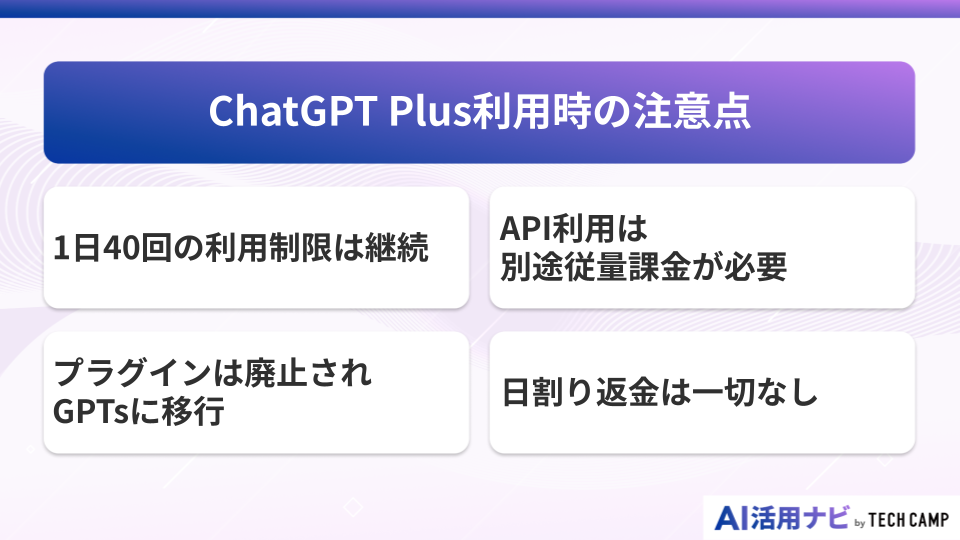 ChatGPT Plus利用時の注意点

1日40回の利用制限は継続

API利用は別途従量課金が必要

プラグインは廃止されGPTsに移行

日割り返金は一切なし

AI活用ナビ by TECH CAMP